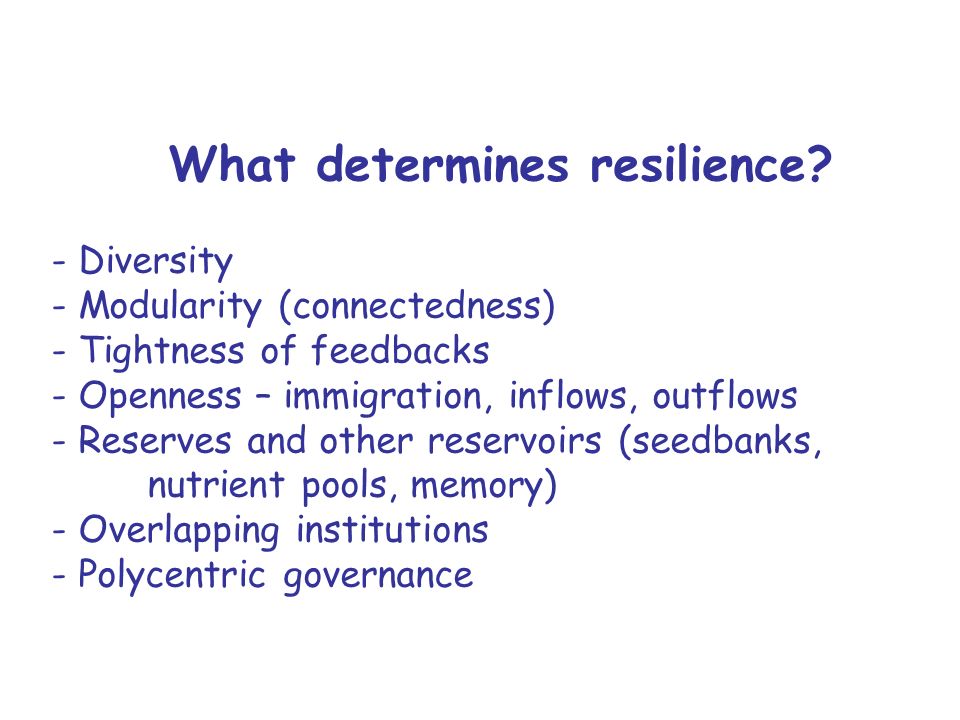 What determines resilience?

- Diversity
- Modularity (connectedness)
- Tightness of feedbacks
- Openness – immigration, inflows, outflows
- Reserves and other reservoirs (seedbanks, nutrient pools, memory)
- Overlapping institutions
- Polycentric governance